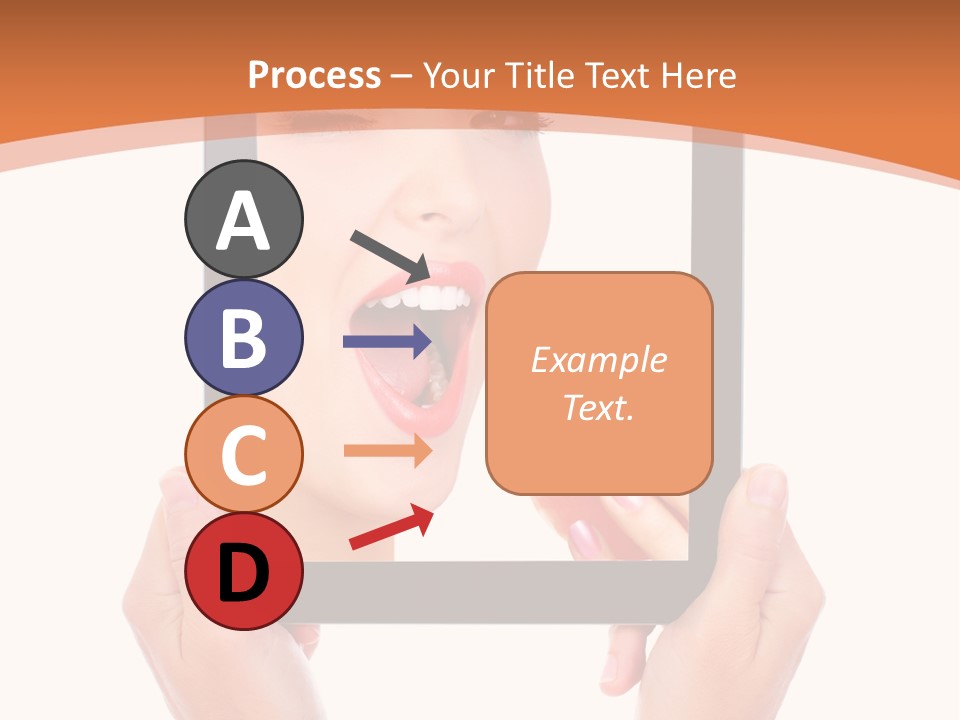 Process – Your Title Text Here

A

B

C

D

Example Text.